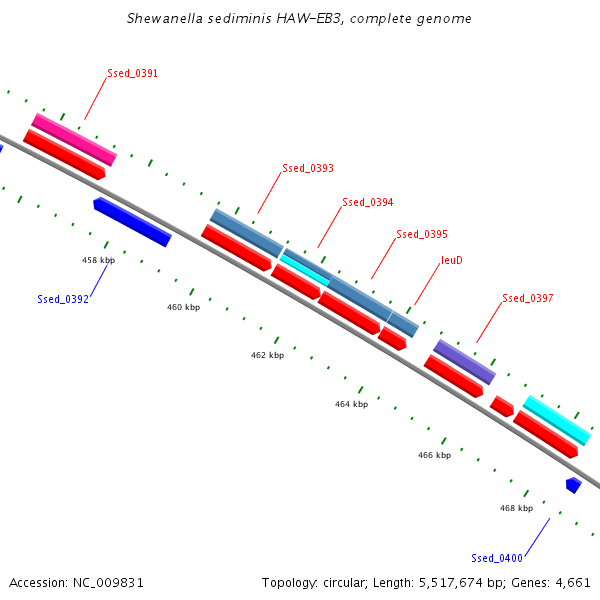 Shewanella sediminis HAW-EB3, complete genome

Ssed_0391

Ssed_0393

Ssed_0394

Ssed_0395

leuD

Ssed_0397

458 kbp

Ssed_0392

460 kbp

462 kbp

464 kbp

466 kbp

468 kbp

Ssed_0400

Accession: NC_009831

Topology: circular; Length: 5,517,674 bp; Genes: 4,661